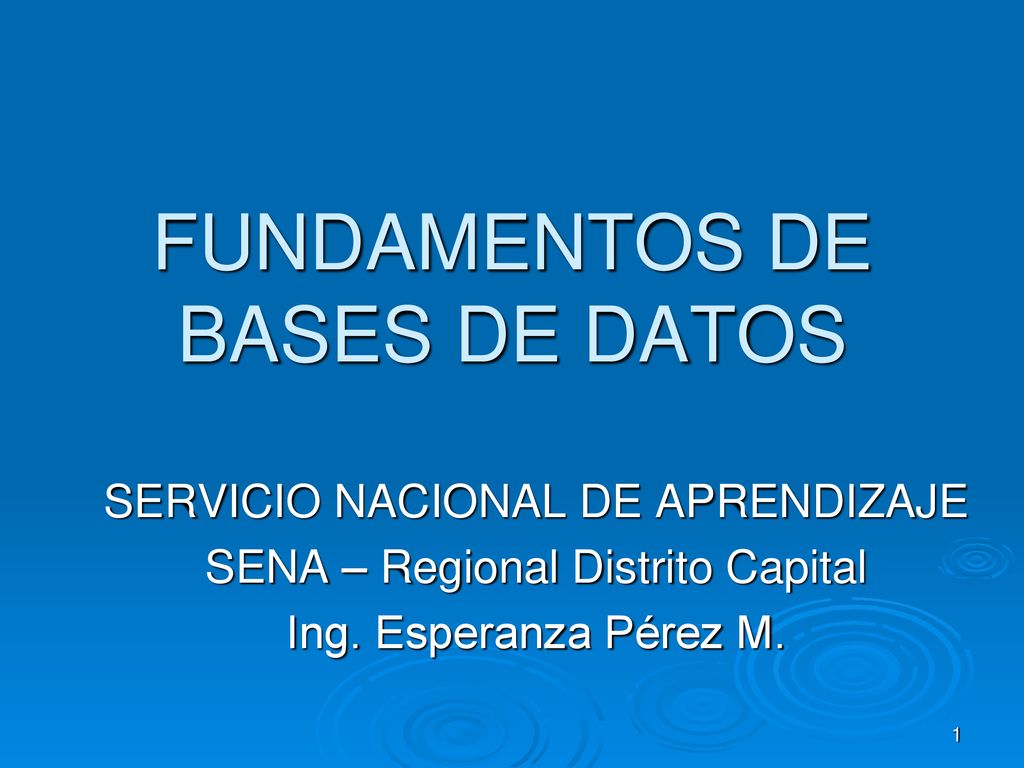 FUNDAMENTOS DE BASES DE DATOS

SERVICIO NACIONAL DE APRENDIZAJE
SENA – Regional Distrito Capital
Ing. Esperanza Pérez M.

1